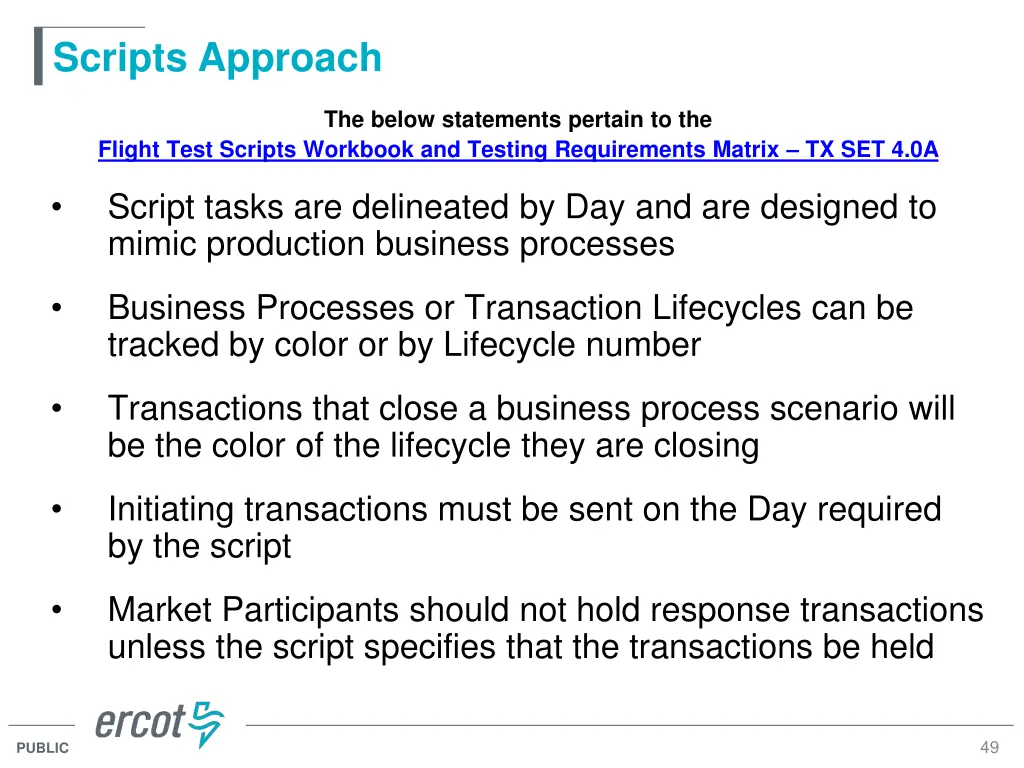 Scripts Approach

The below statements pertain to the
Flight Test Scripts Workbook and Testing Requirements Matrix – TX SET 4.0A

• Script tasks are delineated by Day and are designed to mimic production business processes

• Business Processes or Transaction Lifecycles can be tracked by color or by Lifecycle number

• Transactions that close a business process scenario will be the color of the lifecycle they are closing

• Initiating transactions must be sent on the Day required by the script

• Market Participants should not hold response transactions unless the script specifies that the transactions be held

ercot

PUBLIC

49